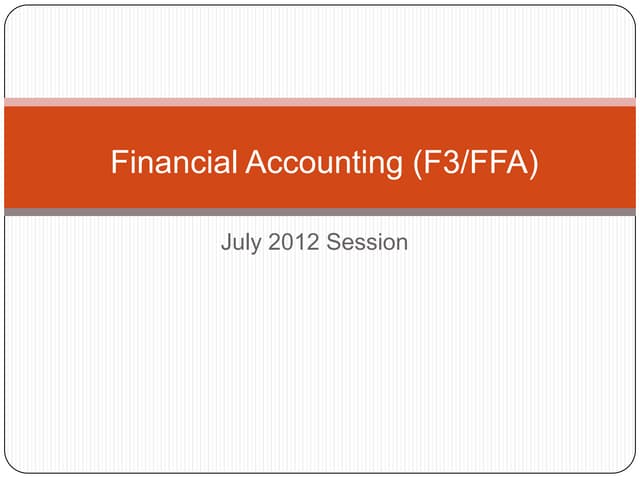 Financial Accounting (F3/FFA)

July 2012 Session